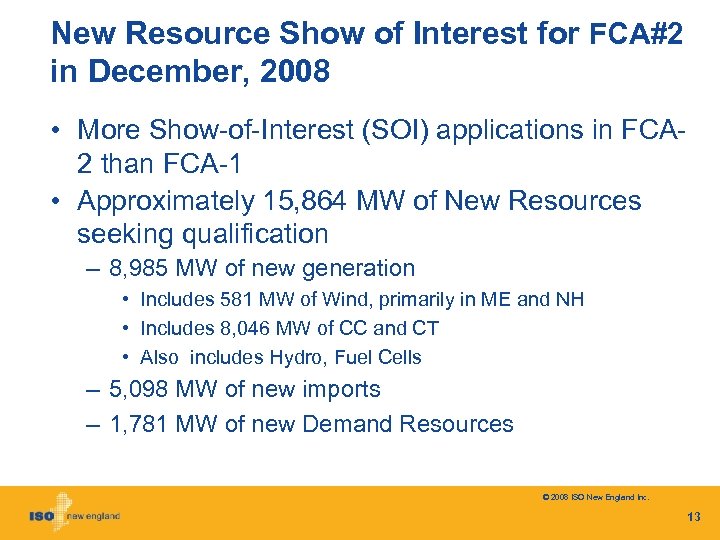 New Resource Show of Interest for FCA#2 in December, 2008

• More Show-of-Interest (SOI) applications in FCA-2 than FCA-1

• Approximately 15,864 MW of New Resources seeking qualification

– 8,985 MW of new generation

• Includes 581 MW of Wind, primarily in ME and NH

• Includes 8,046 MW of CC and CT

• Also includes Hydro, Fuel Cells

– 5,098 MW of new imports

– 1,781 MW of new Demand Resources

© 2008 ISO New England Inc.

ISO new england

13